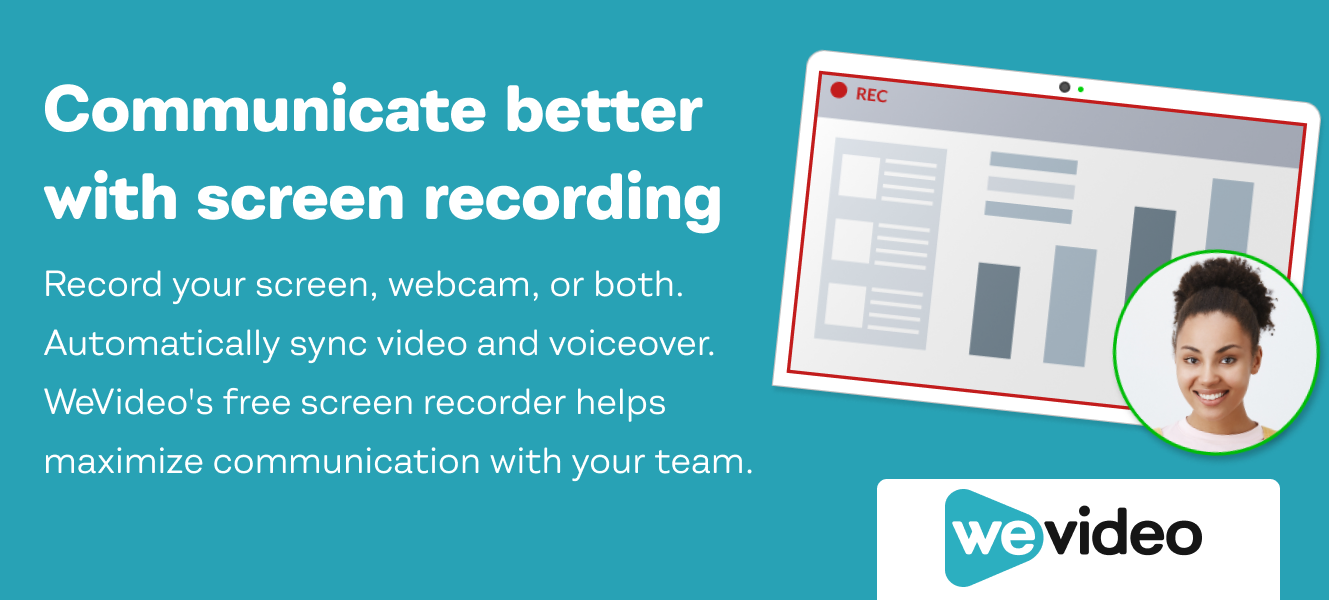 Communicate better with screen recording

Record your screen, webcam, or both. Automatically sync video and voiceover. WeVideo's free screen recorder helps maximize communication with your team.

REC

wevideo